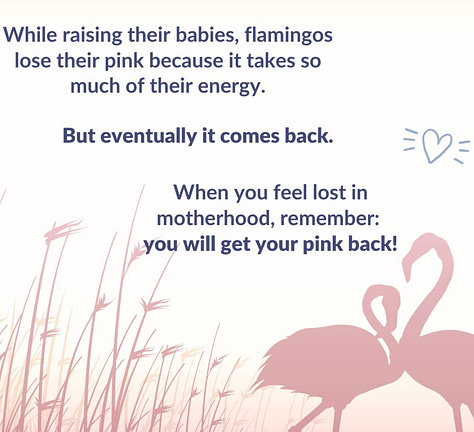 While raising their babies, flamingos lose their pink because it takes so much of their energy.

But eventually it comes back.

When you feel lost in motherhood, remember: you will get your pink back!